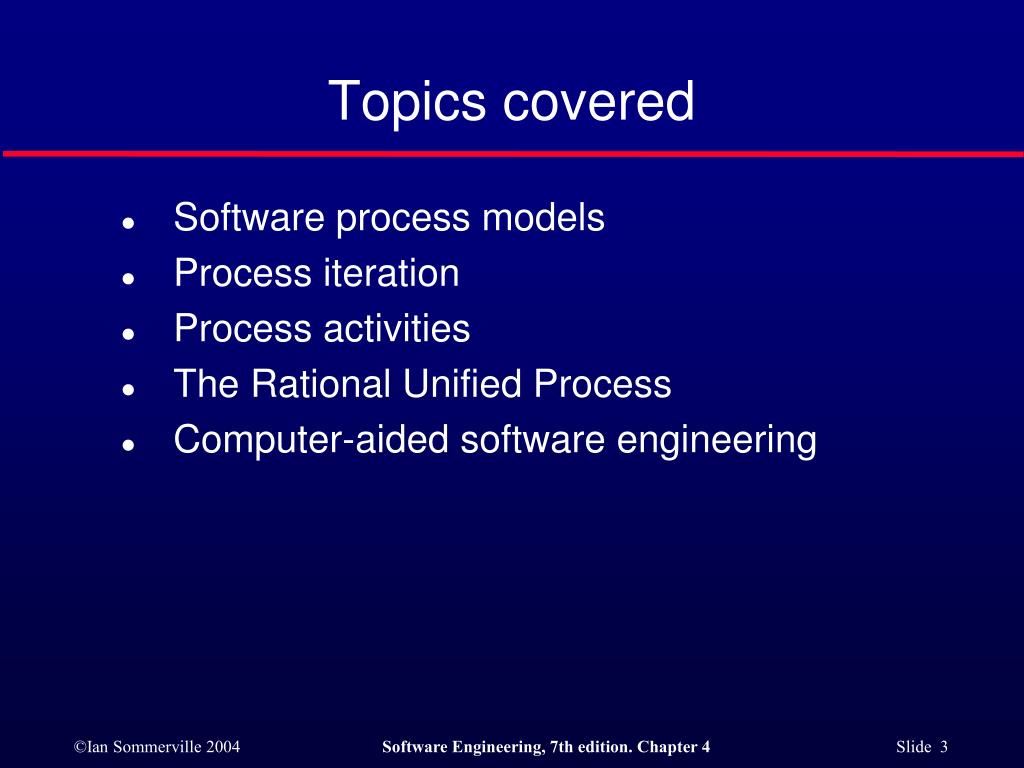 Topics covered

- Software process models
- Process iteration
- Process activities
- The Rational Unified Process
- Computer-aided software engineering

©Ian Sommerville 2004 Software Engineering, 7th edition. Chapter 4 Slide 3